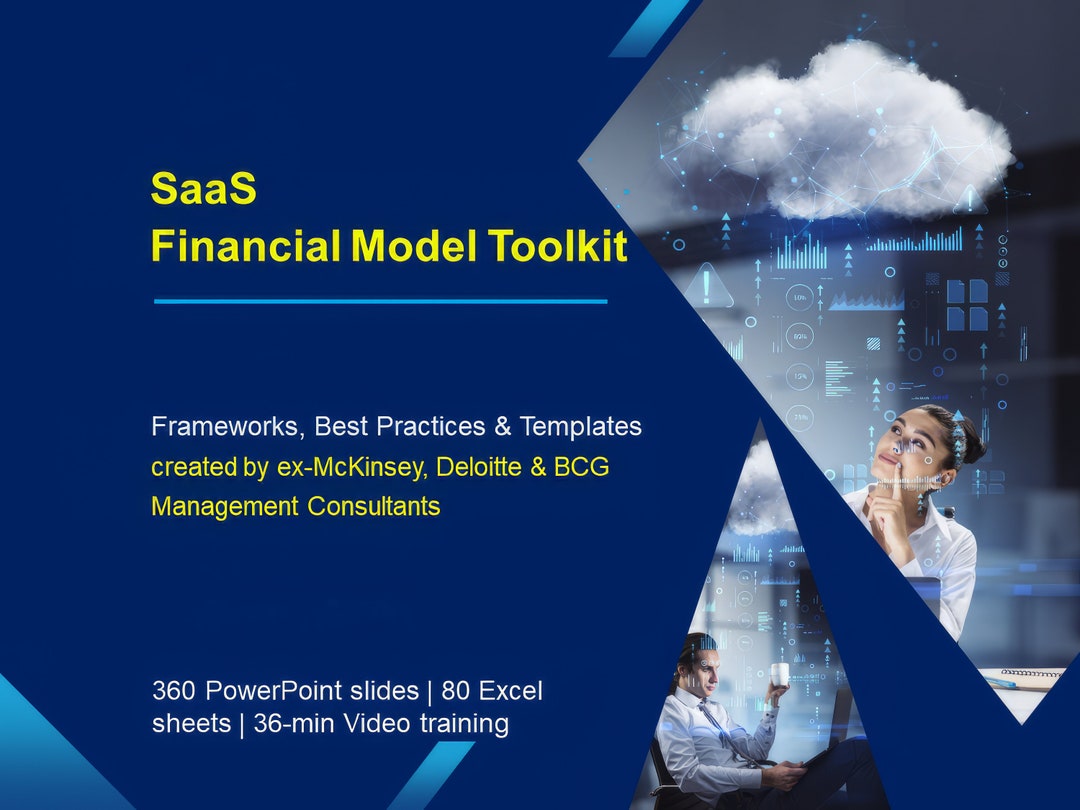 SaaS
Financial Model Toolkit

Frameworks, Best Practices & Templates
created by ex-McKinsey, Deloitte & BCG Management Consultants

360 PowerPoint slides | 80 Excel sheets | 36-min Video training